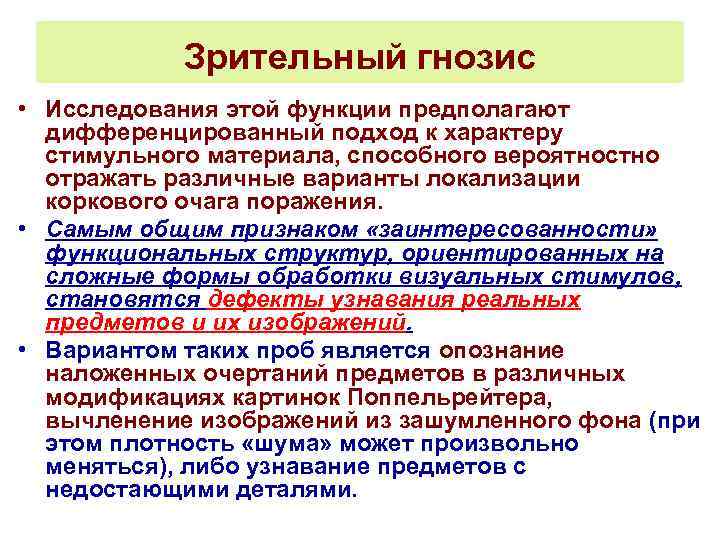 Зрительный гнозис

• Исследования этой функции предполагают дифференцированный подход к характеру стимульного материала, способного вероятностно отражать различные варианты локализации коркового очага поражения.

• Самым общим признаком «заинтересованности» функциональных структур, ориентированных на сложные формы обработки визуальных стимулов, становятся дефекты узнавания реальных предметов и их изображений.

• Вариантом таких проб является опознание наложенных очертаний предметов в различных модификациях картинок Поппельрейтера, вычленение изображений из зашумленного фона (при этом плотность «шума» может произвольно меняться), либо узнавание предметов с недостающими деталями.